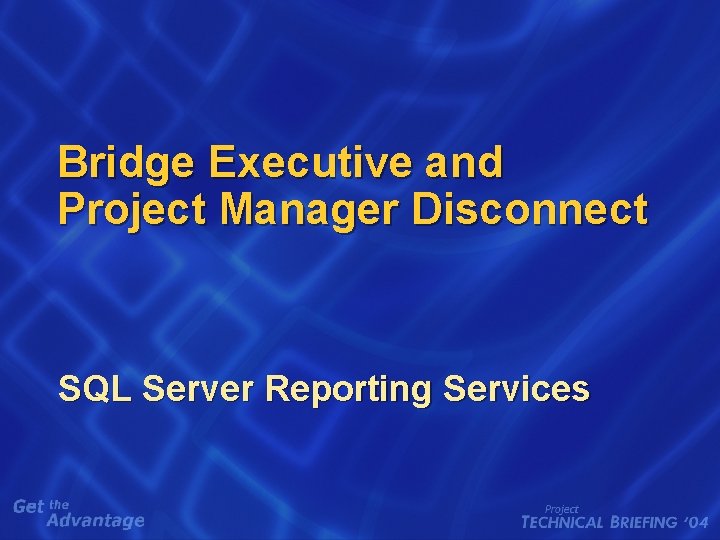 Bridge Executive and Project Manager Disconnect

SQL Server Reporting Services

Get the Advantage

Project
TECHNICAL BRIEFING '04